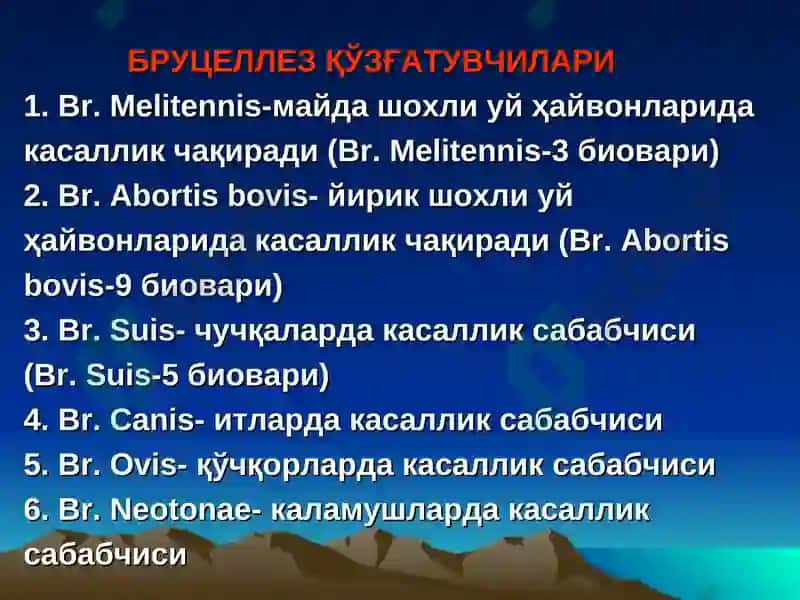 БРУЦЕЛЛЕЗ ҚЎЗҒАТУВЧИЛАРИ

1. Br. Melitennis-майда шохли уй ҳайвонларида касаллик чақиради (Br. Melitennis-3 биовари)
2. Br. Abortis bovis- йирик шохли уй ҳайвонларида касаллик чақиради (Br. Abortis bovis-9 биовари)
3. Br. Suis- чучқаларда касаллик сабабчиси (Br. Suis-5 биовари)
4. Br. Canis- итларда касаллик сабабчиси
5. Br. Ovis- қўчқорларда касаллик сабабчиси
6. Br. Neotonae- каламушларда касаллик сабабчиси